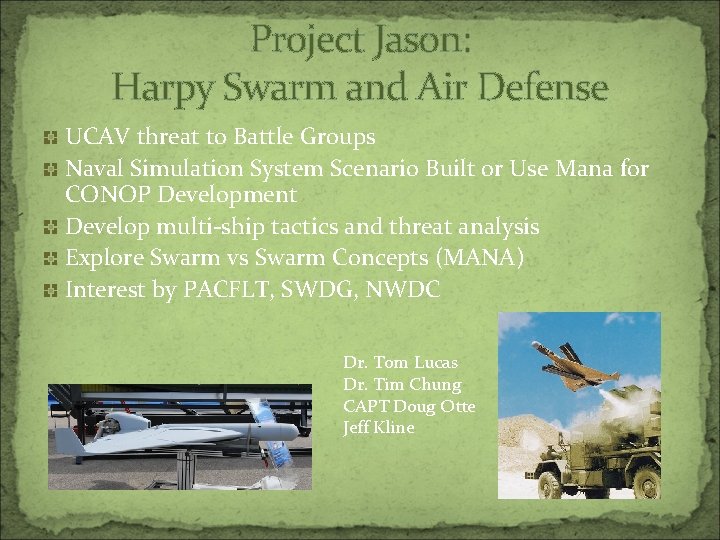 Project Jason:
Harpy Swarm and Air Defense

UCAV threat to Battle Groups
Naval Simulation System Scenario Built or Use Mana for CONOP Development
Develop multi-ship tactics and threat analysis
Explore Swarm vs Swarm Concepts (MANA)
Interest by PACFLT, SWDG, NWDC

Dr. Tom Lucas
Dr. Tim Chung
CAPT Doug Otte
Jeff Kline